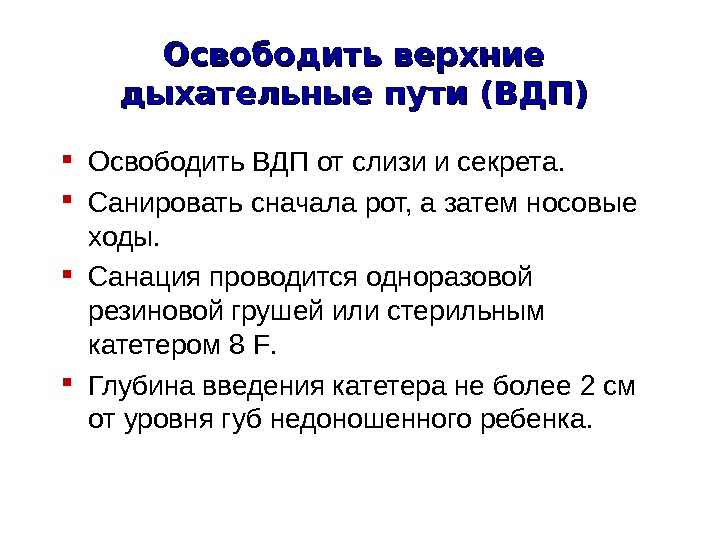 Освободить верхние дыхательные пути (ВДП)

- Освободить ВДП от слизи и секрета.
- Санировать сначала рот, а затем носовые ходы.
- Санация проводится одноразовой резиновой грушей или стерильным катетером 8 F.
- Глубина введения катетера не более 2 см от уровня губ недоношенного ребенка.